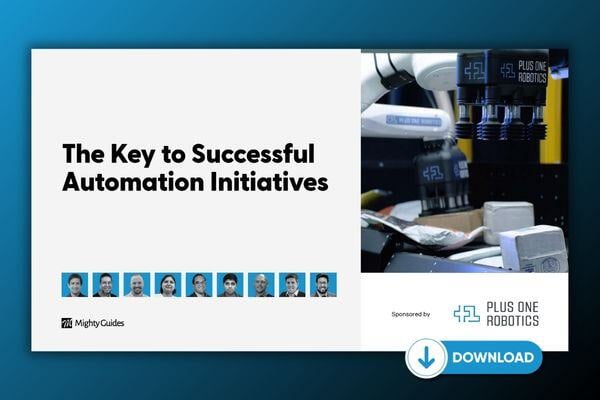 The Key to Successful Automation Initiatives

Mighty Guides

PLUS ONE ROBOTICS

PLUS ONE ROBOTICS

Sponsored by

PLUS ONE ROBOTICS

DOWNLOAD